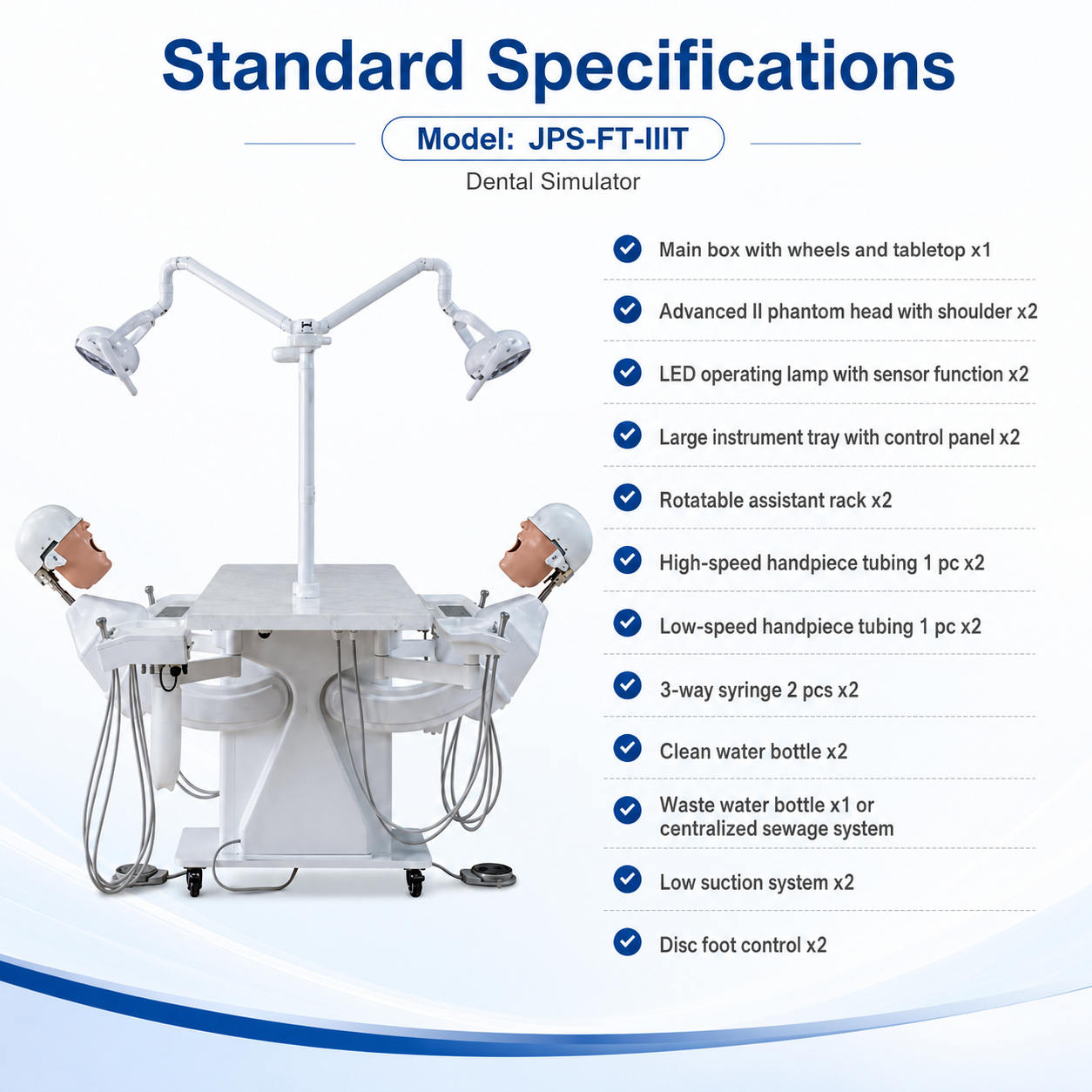 Standard Specifications

Model: JPS-FT-IIIT

Dental Simulator

Main box with wheels and tabletop x1

Advanced II phantom head with shoulder x2

LED operating lamp with sensor function x2

Large instrument tray with control panel x2

Rotatable assistant rack x2

High-speed handpiece tubing 1 pc x2

Low-speed handpiece tubing 1 pc x2

3-way syringe 2 pcs x2

Clean water bottle x2

Waste water bottle x1 or centralized sewage system

Low suction system x2

Disc foot control x2